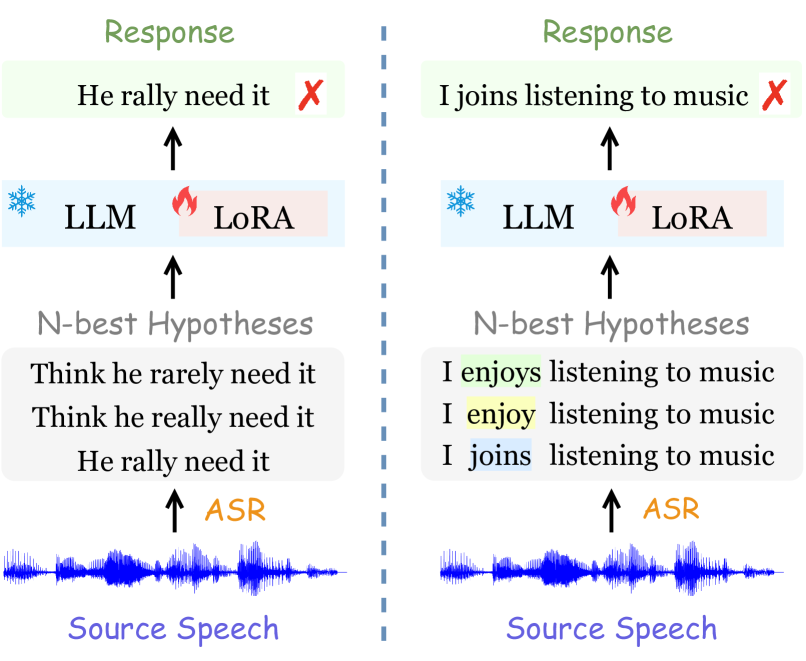 Response

He rally need it ✗

LLM LoRA

N-best Hypotheses

Think he rarely need it
Think he really need it
He rally need it

ASR

Source Speech

Response

I joins listening to music ✗

LLM LoRA

N-best Hypotheses

I enjoys listening to music
I enjoy listening to music
I joins listening to music

ASR

Source Speech